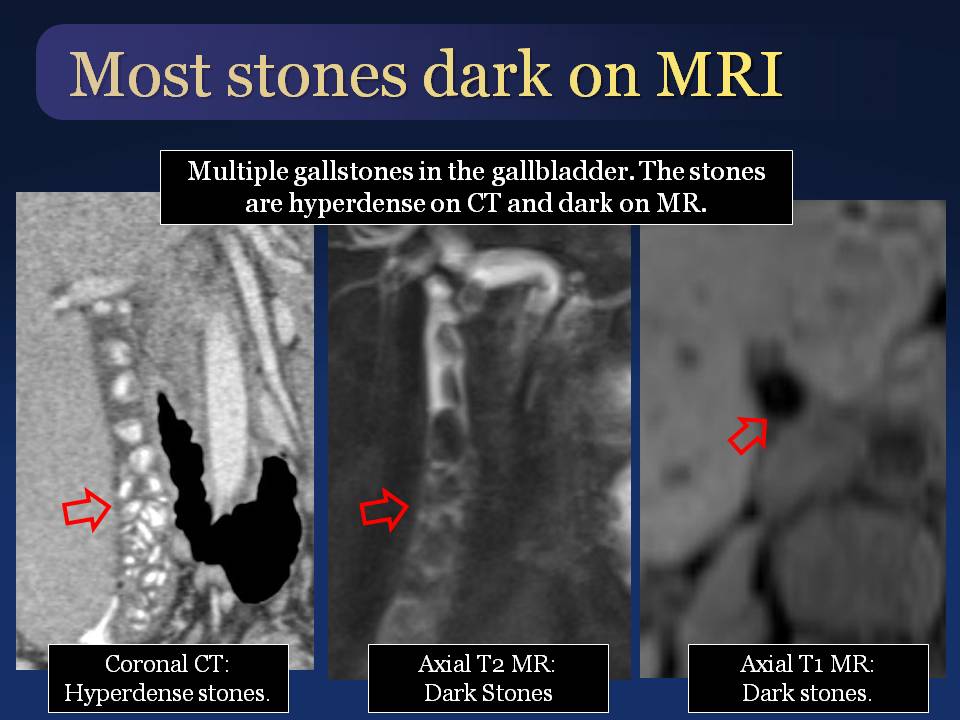 Most stones dark on MRI

Multiple gallstones in the gallbladder. The stones are hyperdense on CT and dark on MR.

Coronal CT: Hyperdense stones.

Axial T2 MR: Dark Stones

Axial T1 MR: Dark stones.